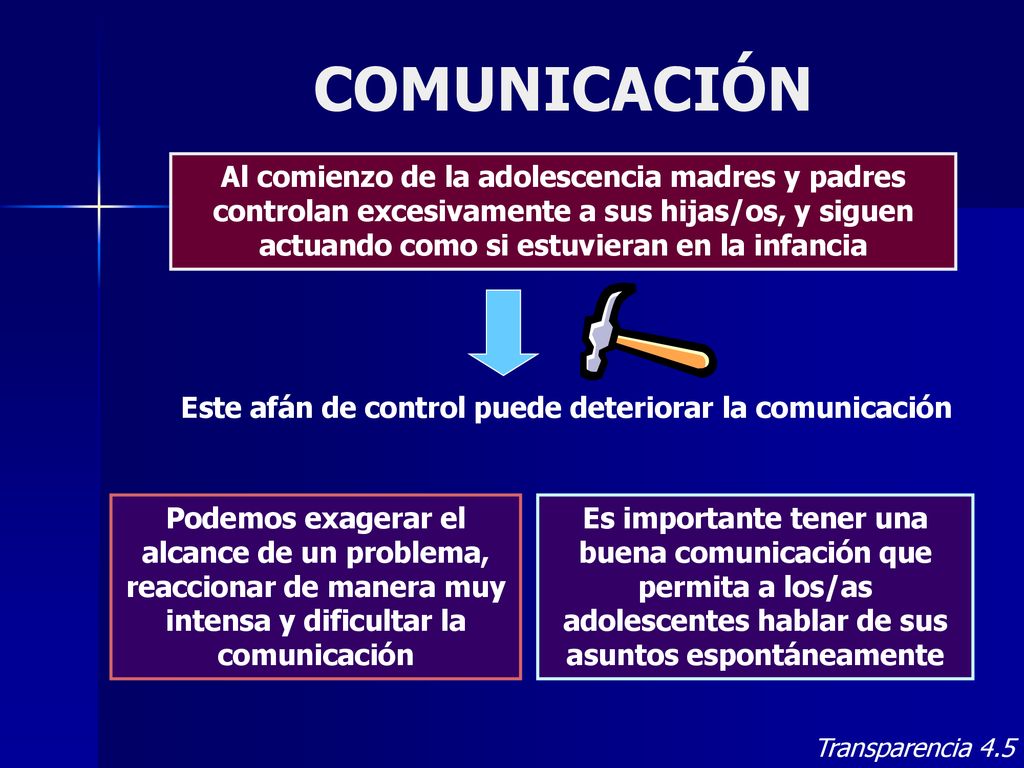 COMUNICACIÓN

Al comienzo de la adolescencia madres y padres controlan excesivamente a sus hijas/os, y siguen actuando como si estuvieran en la infancia

Este afán de control puede deteriorar la comunicación

Podemos exagerar el alcance de un problema, reaccionar de manera muy intensa y dificultar la comunicación

Es importante tener una buena comunicación que permita a los/as adolescentes hablar de sus asuntos espontáneamente

Transparencia 4.5